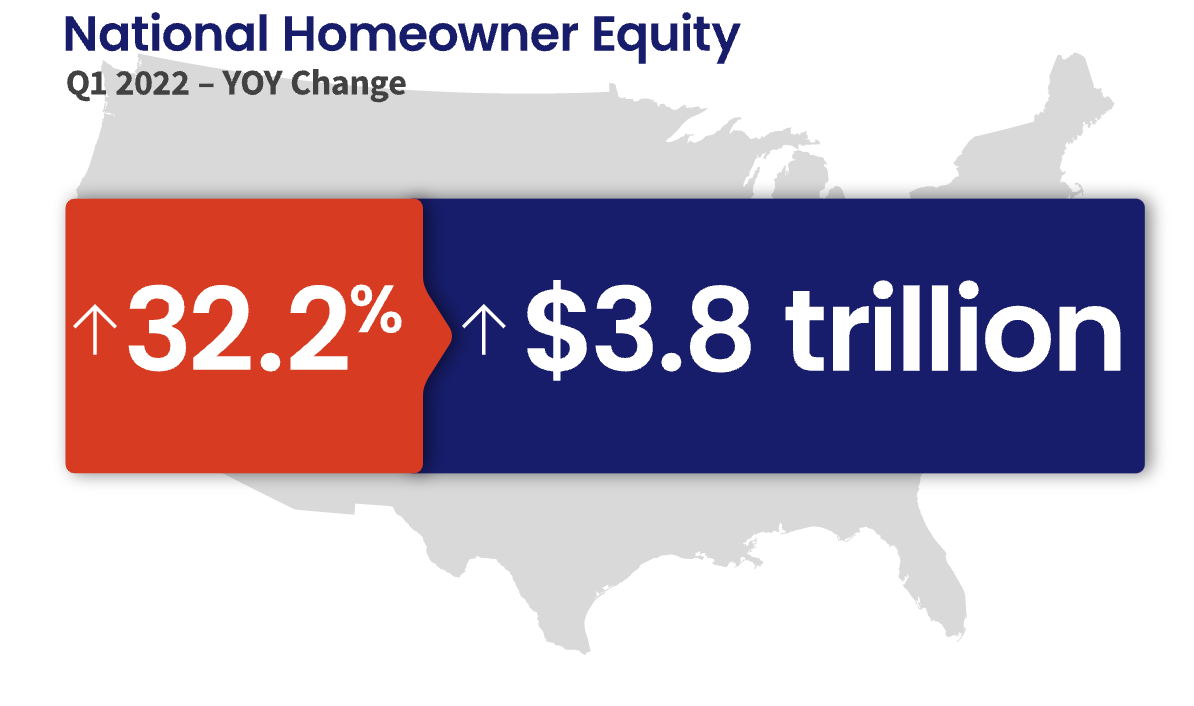 National Homeowner Equity
Q1 2022 – YOY Change

↑ 32.2%

↑ $3.8 trillion